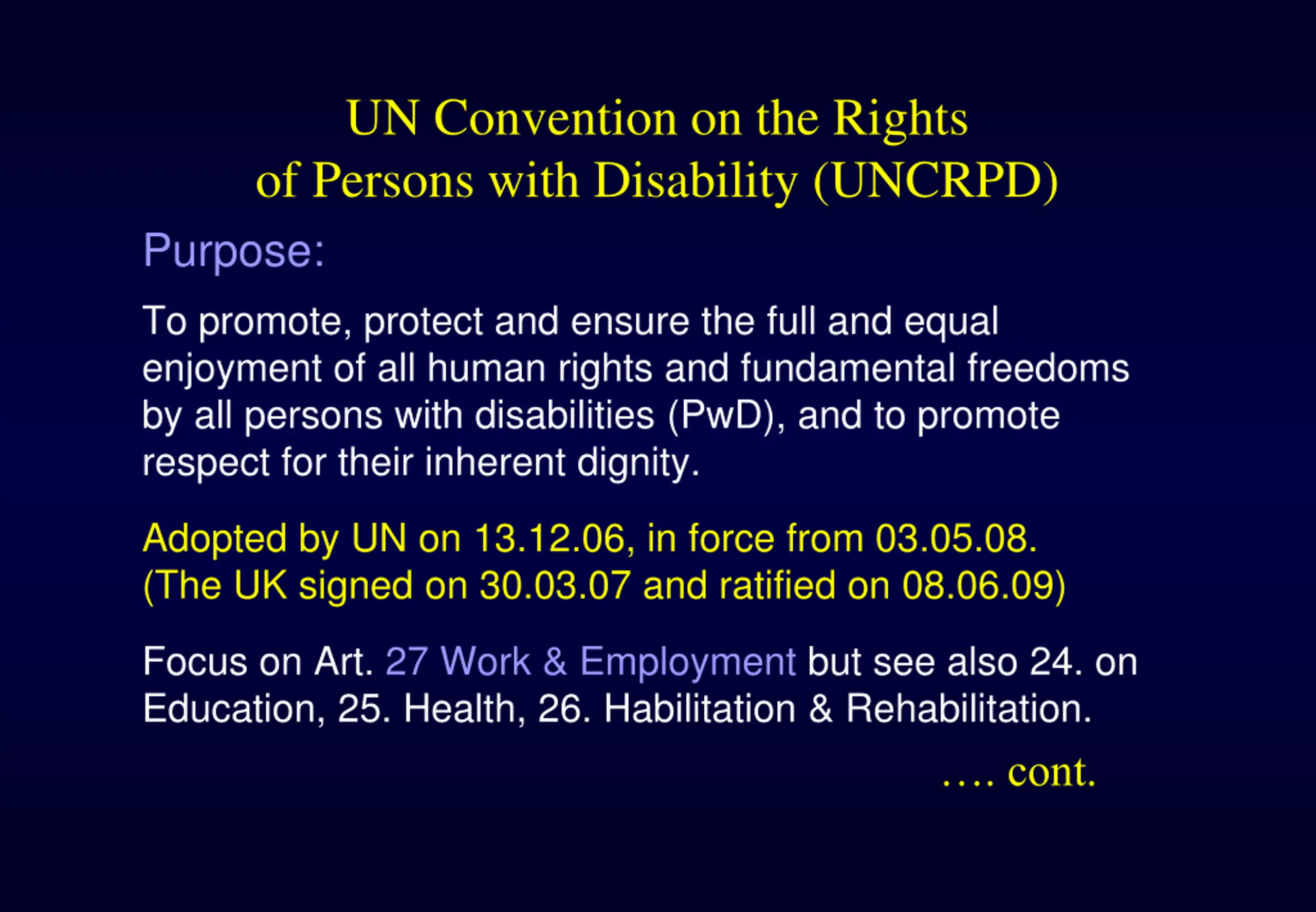 UN Convention on the Rights of Persons with Disability (UNCRPD)

Purpose:

To promote, protect and ensure the full and equal enjoyment of all human rights and fundamental freedoms by all persons with disabilities (PwD), and to promote respect for their inherent dignity.

Adopted by UN on 13.12.06, in force from 03.05.08.
(The UK signed on 30.03.07 and ratified on 08.06.09)

Focus on Art. 27 Work & Employment but see also 24. on Education, 25. Health, 26. Habilitation & Rehabilitation.

…. cont.